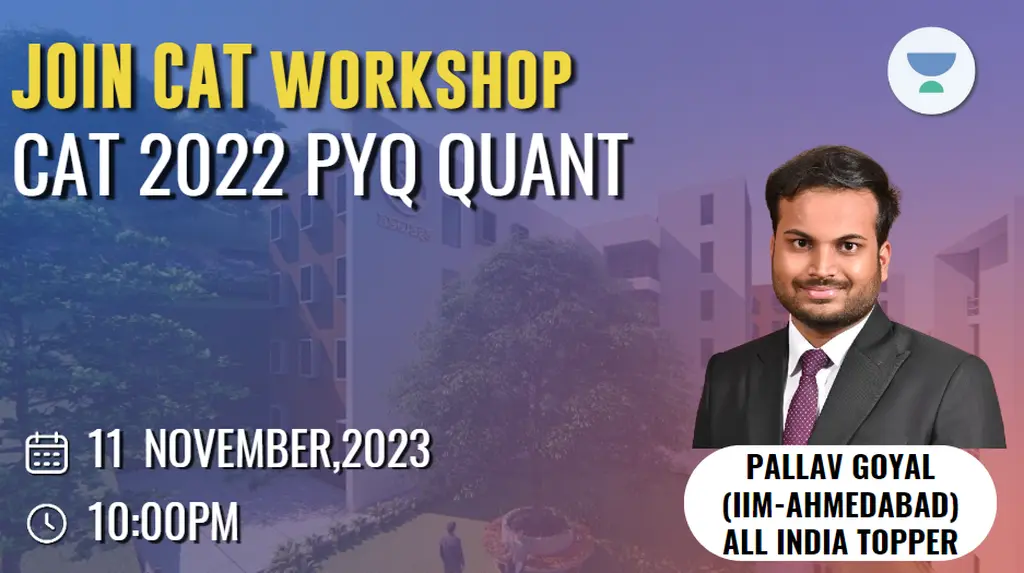 JOIN CAT WORKSHOP
CAT 2022 PYQ QUANT

11 NOVEMBER,2023

10:00PM

PALLAV GOYAL
(IIM-AHMEDABAD)
ALL INDIA TOPPER